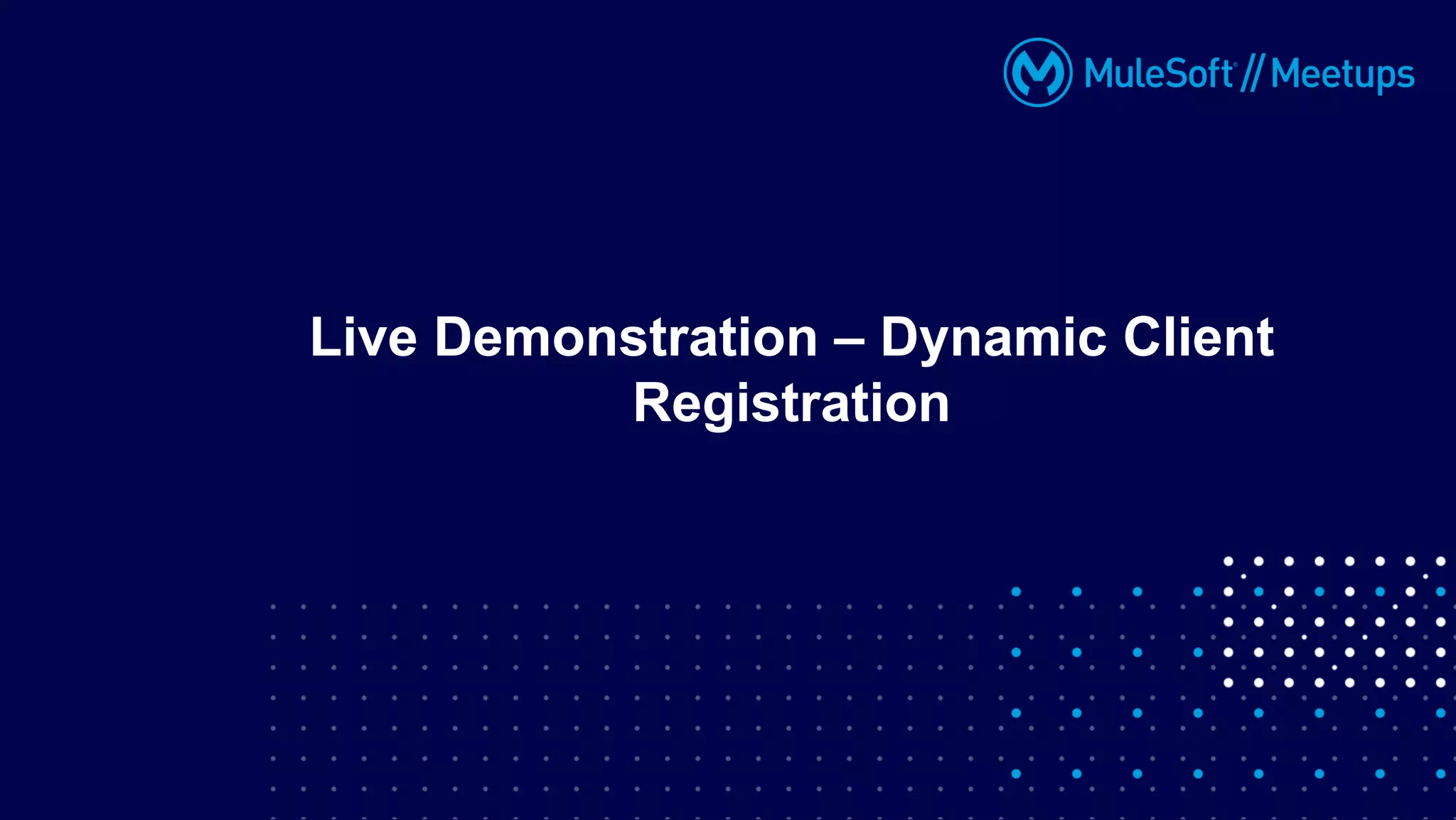 MuleSoft // Meetups

Live Demonstration – Dynamic Client Registration